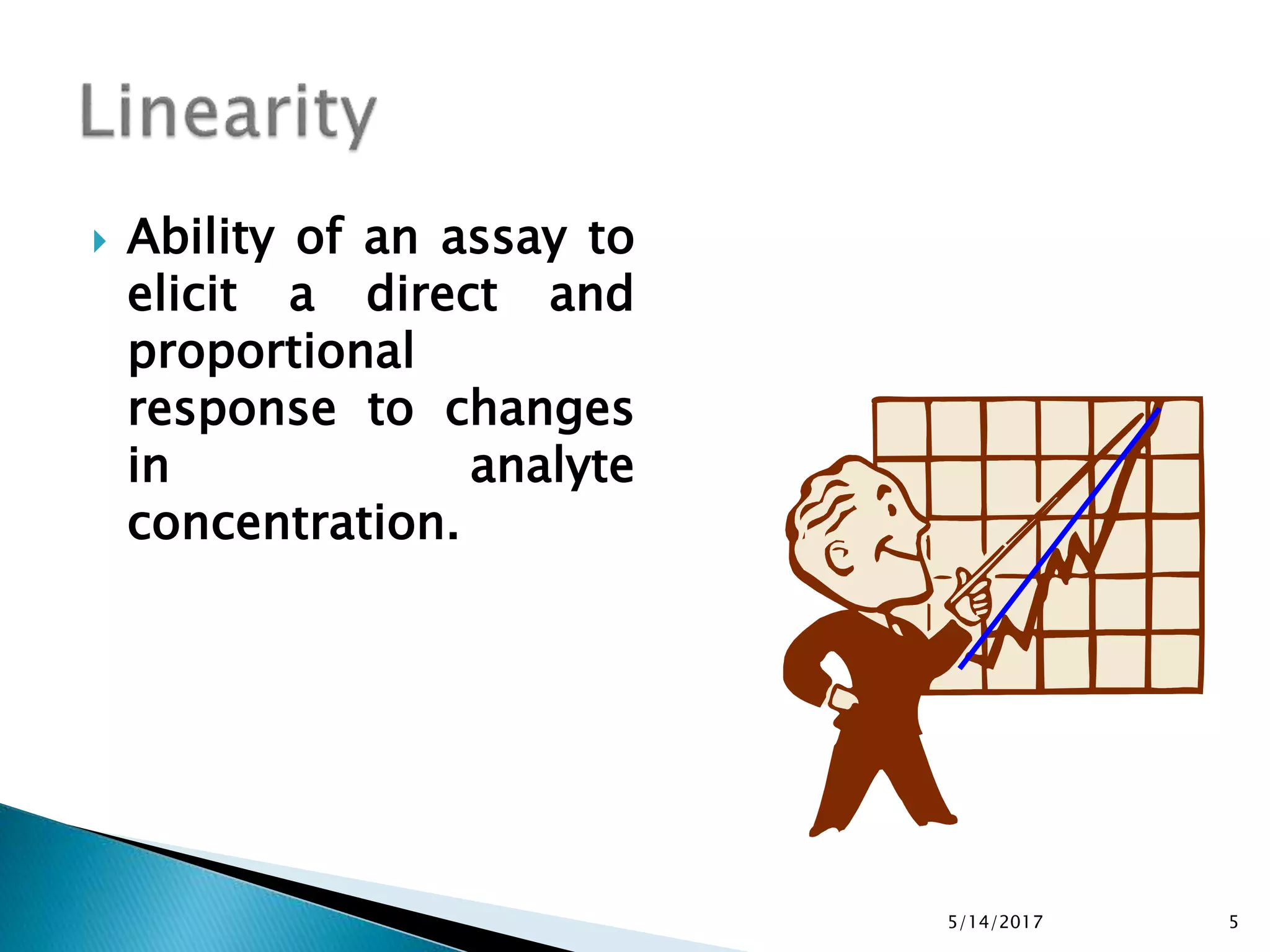 Linearity

Ability of an assay to elicit a direct and proportional response to changes in analyte concentration.

5/14/2017

5